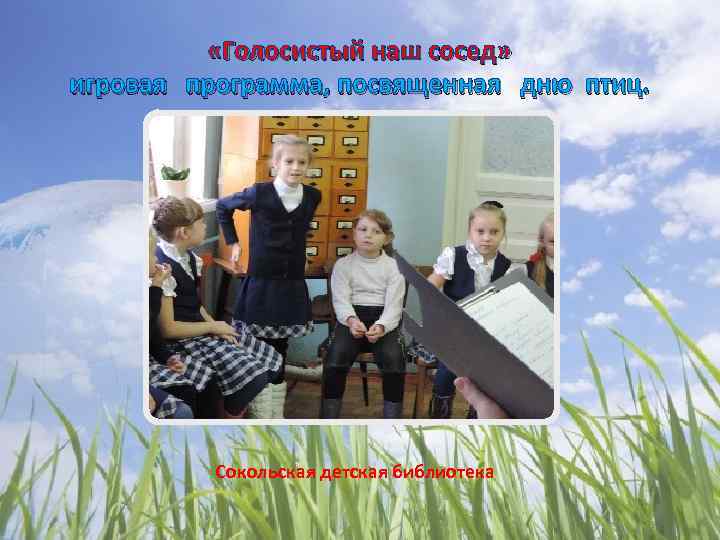 «Голосистый наш сосед»
игровая программа, посвященная дню птиц.

Сокольская детская библиотека